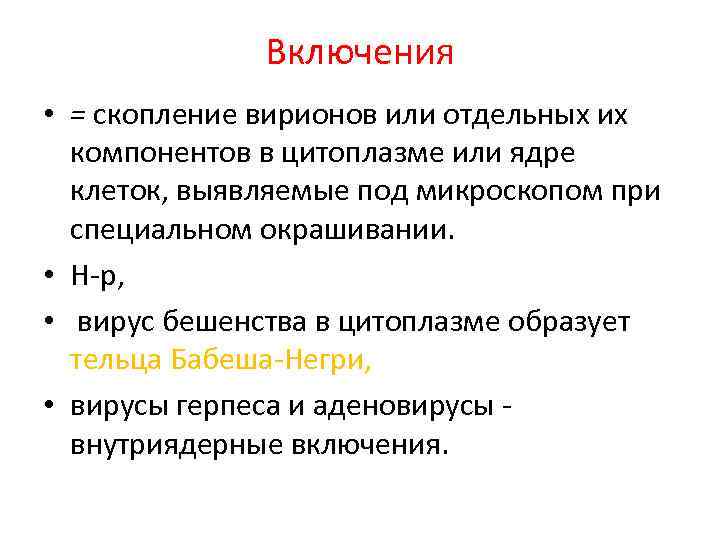 Включения

• = скопление вирионов или отдельных их компонентов в цитоплазме или ядре клеток, выявляемые под микроскопом при специальном окрашивании.

• Н-р,

• вирус бешенства в цитоплазме образует тельца Бабеша-Негри,

• вирусы герпеса и аденовирусы - внутриядерные включения.